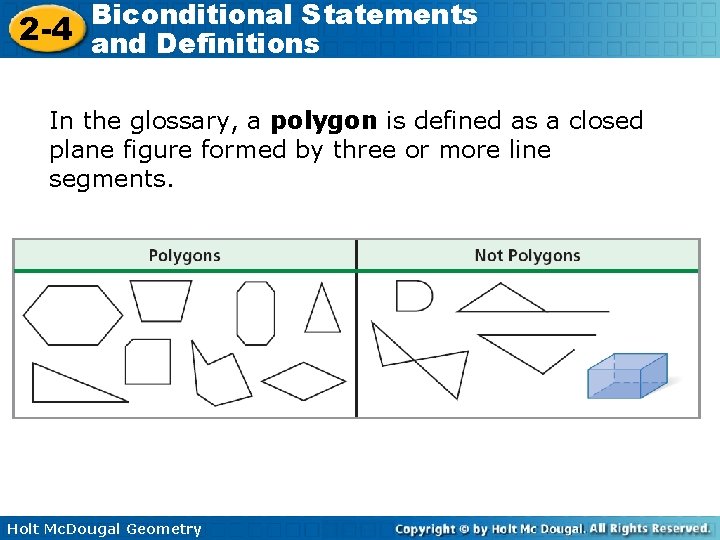 2-4 Biconditional Statements and Definitions

In the glossary, a **polygon** is defined as a closed plane figure formed by three or more line segments.

| Polygons | Not Polygons |
|---|---|
| | |

Holt McDougal Geometry

Copyright © by Holt Mc Dougal. All Rights Reserved.